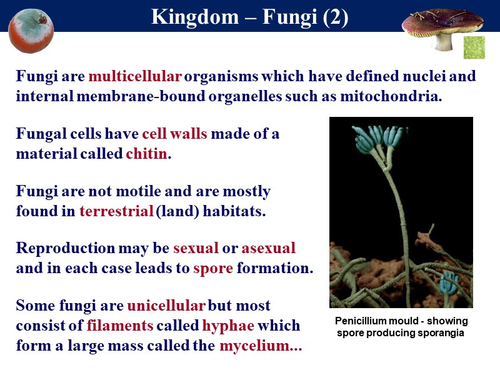 Kingdom – Fungi (2)

Fungi are multicellular organisms which have defined nuclei and internal membrane-bound organelles such as mitochondria.

Fungal cells have cell walls made of a material called chitin.

Fungi are not motile and are mostly found in terrestrial (land) habitats.

Reproduction may be sexual or asexual and in each case leads to spore formation.

Some fungi are unicellular but most consist of filaments called hyphae which form a large mass called the mycelium...

Penicillium mould - showing spore producing sporangia